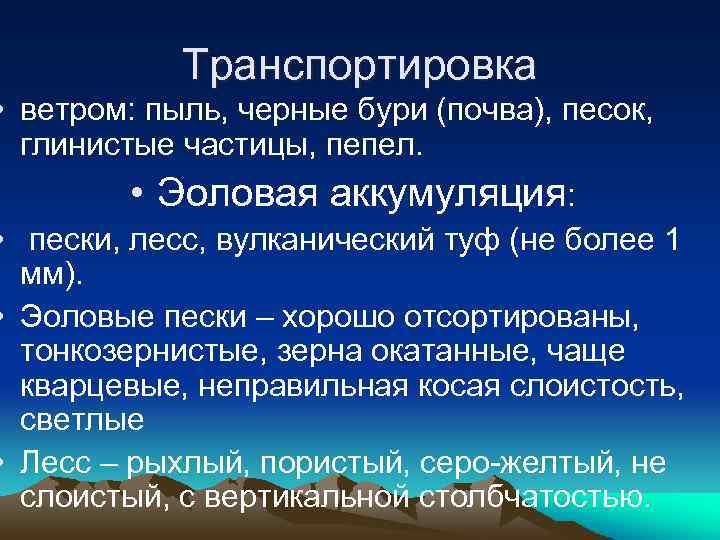 Транспортировка

• ветром: пыль, черные бури (почва), песок, глинистые частицы, пепел.

• Эоловая аккумуляция:

• пески, лесс, вулканический туф (не более 1 мм).

• Эоловые пески – хорошо отсортированы, тонкозернистые, зерна окатанные, чаще кварцевые, неправильная косая слоистость, светлые

• Лесс – рыхлый, пористый, серо-желтый, не слоистый, с вертикальной столбчатостью.